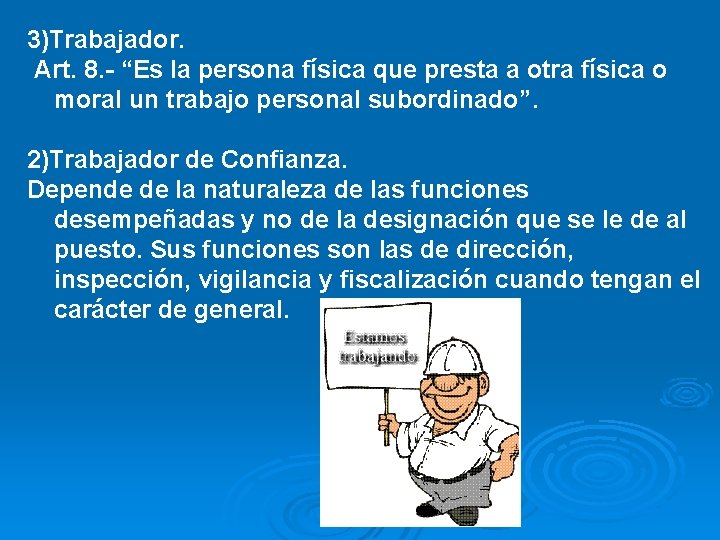 3)Trabajador.
Art. 8.- “Es la persona física que presta a otra física o moral un trabajo personal subordinado”.

2)Trabajador de Confianza.
Depende de la naturaleza de las funciones desempeñadas y no de la designación que se le de al puesto. Sus funciones son las de dirección, inspección, vigilancia y fiscalización cuando tengan el carácter de general.

Estamos trabajando